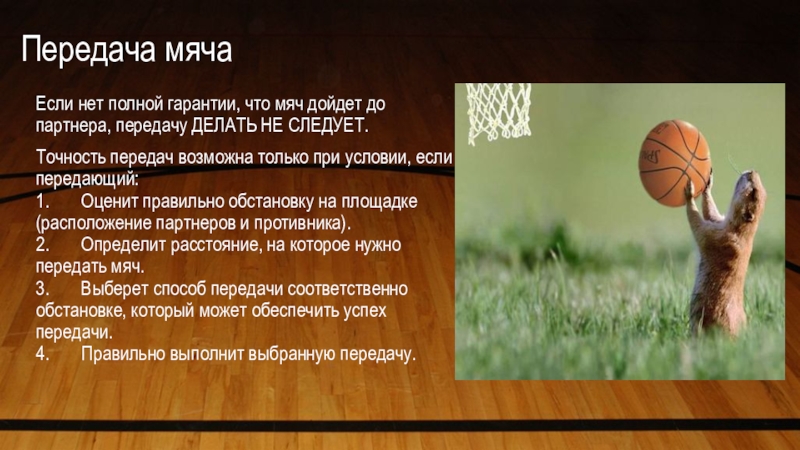 Передача мяча

Если нет полной гарантии, что мяч дойдет до партнера, передачу ДЕЛАТЬ НЕ СЛЕДУЕТ.

Точность передач возможна только при условии, если передающий:
1. Оценит правильно обстановку на площадке (расположение партнеров и противника).
2. Определит расстояние, на которое нужно передать мяч.
3. Выберет способ передачи соответственно обстановке, который может обеспечить успех передачи.
4. Правильно выполнит выбранную передачу.